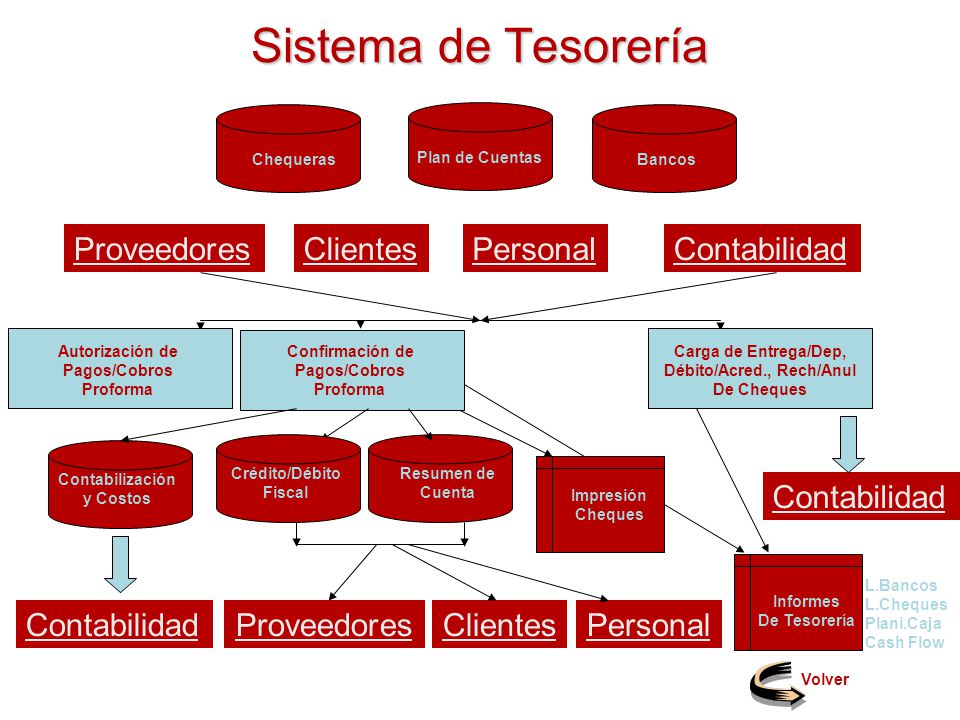 Sistema de Tesorería

Chequeras

Plan de Cuentas

Bancos

Proveedores

Clientes

Personal

Contabilidad

Autorización de Pagos/Cobros Proforma

Confirmación de Pagos/Cobros Proforma

Carga de Entrega/Dep, Débito/Acred., Rech/Anul De Cheques

Contabilización y Costos

Crédito/Débito Fiscal

Resumen de Cuenta

Impresión Cheques

Contabilidad

Informes De Tesorería

L.Bancos
L.Cheques
Plani.Caja
Cash Flow

Contabilidad

Proveedores

Clientes

Personal

Volver